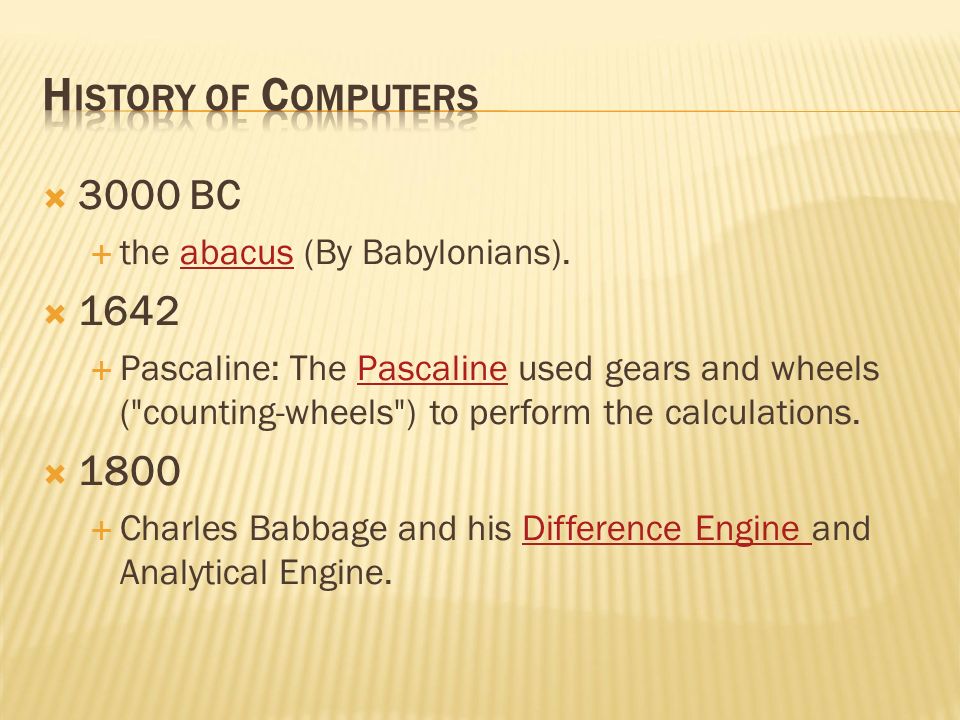 HISTORY OF COMPUTERS

3000 BC

the abacus (By Babylonians).

1642

Pascaline: The Pascaline used gears and wheels ("counting-wheels") to perform the calculations.

1800

Charles Babbage and his Difference Engine and Analytical Engine.